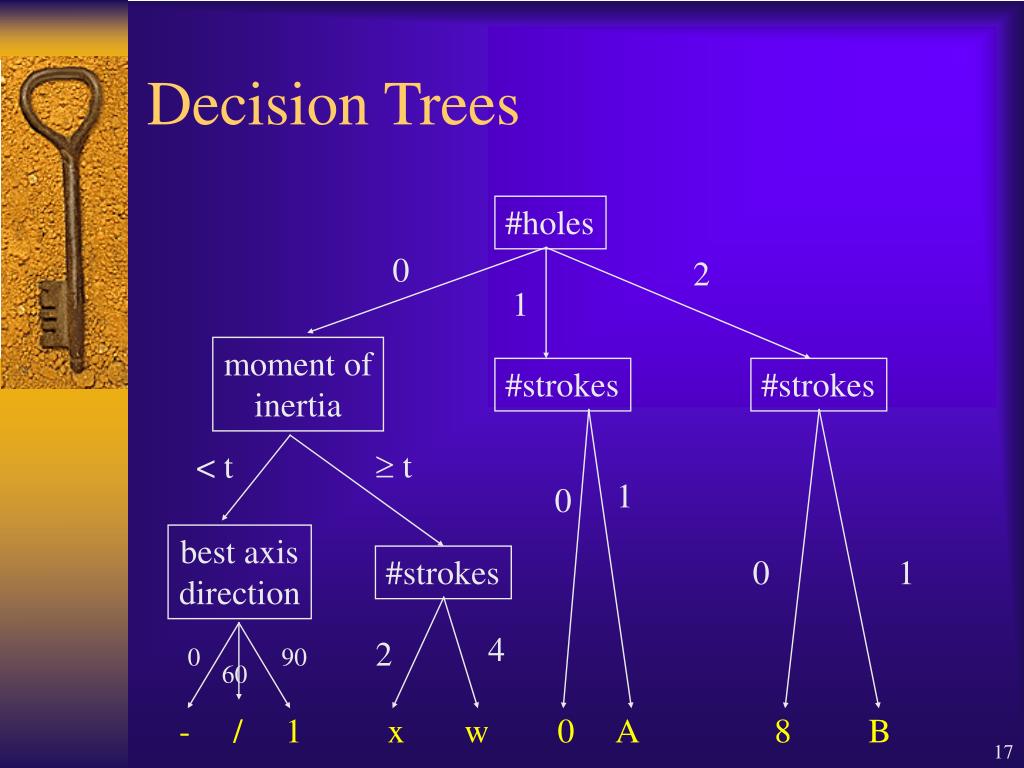 Decision Trees

#holes

0

1

2

moment of inertia

#strokes

#strokes

< t

≥ t

0

1

best axis direction

#strokes

0

1

0

60

90

2

4

-

/

1

x

w

0

A

8

B

17